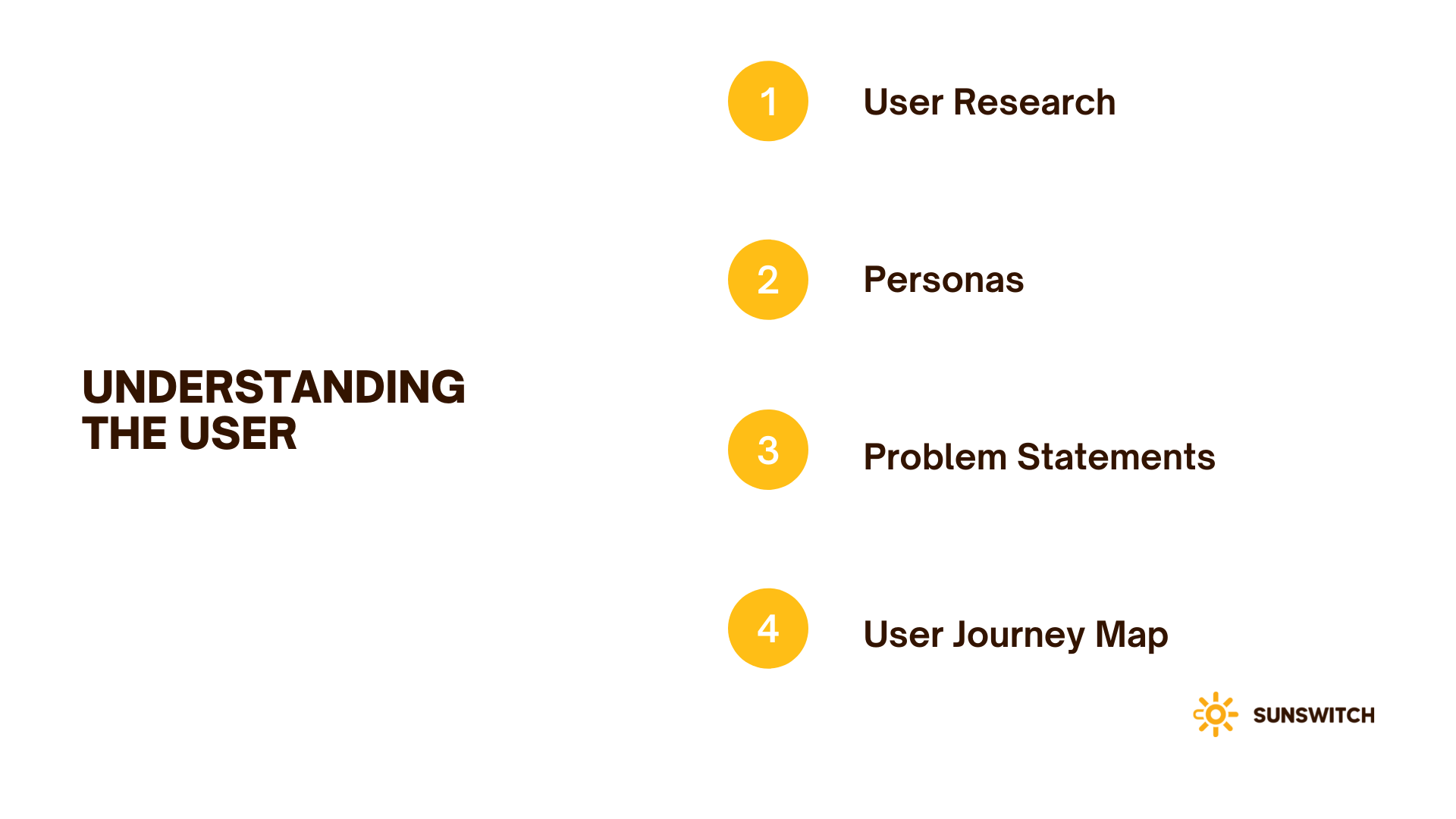 UNDERSTANDING THE USER

1 User Research

2 Personas

3 Problem Statements

4 User Journey Map

SUNSWITCH